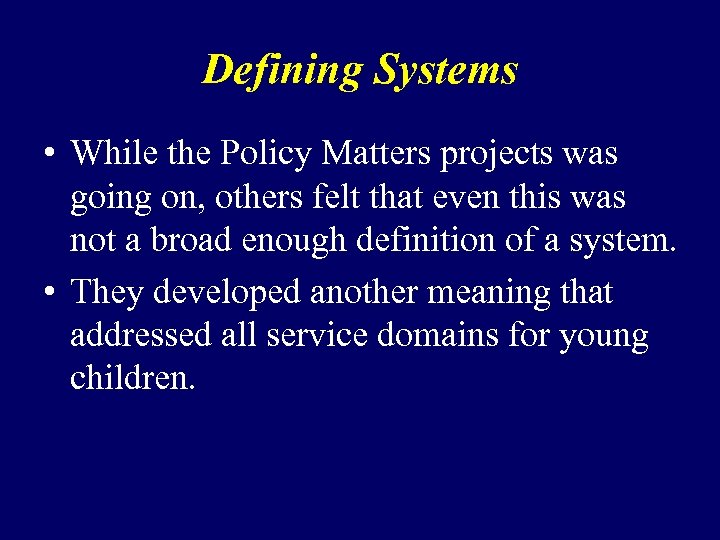 Defining Systems

• While the Policy Matters projects was going on, others felt that even this was not a broad enough definition of a system.

• They developed another meaning that addressed all service domains for young children.